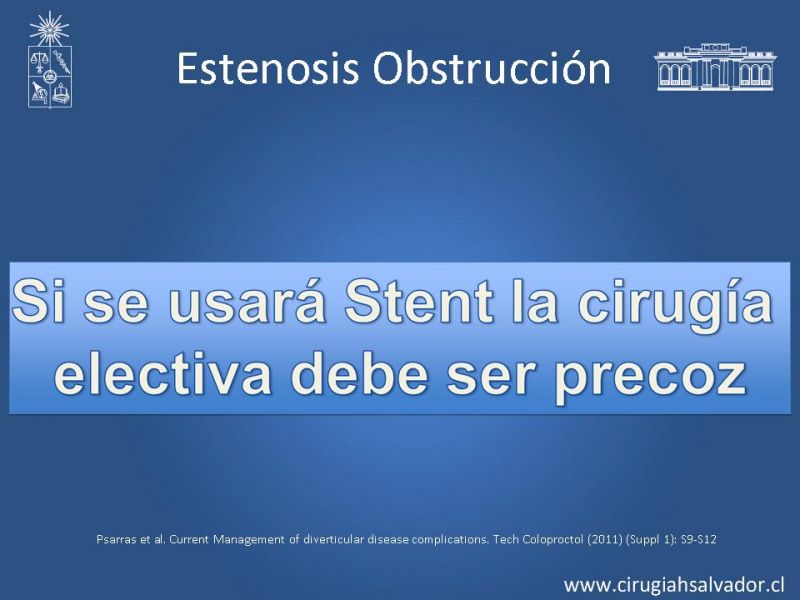 Estenosis Obstrucción

Si se usará Stent la cirugía electiva debe ser precoz

Psarras et al. Current Management of diverticular disease complications. Tech Coloproctol (2011) (Suppl 1): S9-S12

www.cirugiahsalvador.cl